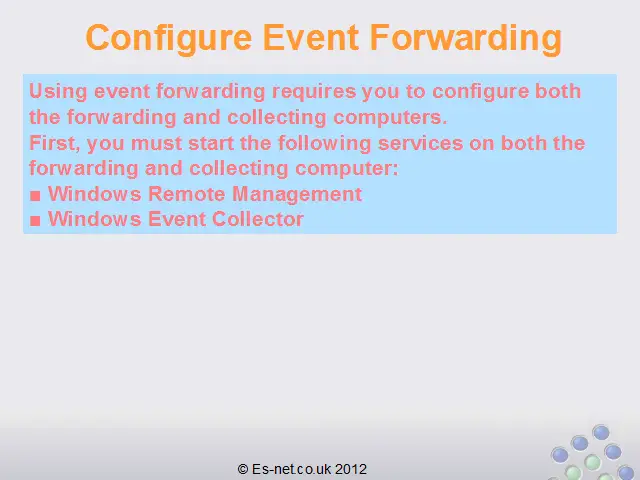 Configure Event Forwarding

Using event forwarding requires you to configure both the forwarding and collecting computers.
First, you must start the following services on both the forwarding and collecting computer:
■ Windows Remote Management
■ Windows Event Collector

© Es-net.co.uk 2012